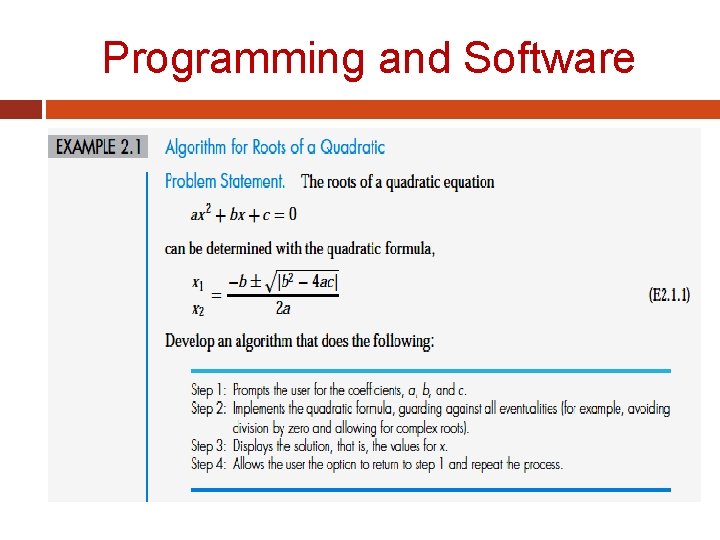 Programming and Software

EXAMPLE 2.1 Algorithm for Roots of a Quadratic

Problem Statement. The roots of a quadratic equation

$ax^2 + bx + c = 0$

can be determined with the quadratic formula,

$\begin{matrix} x_1 \\ x_2 \end{matrix} = \frac{-b \pm \sqrt{|b^2 - 4ac|}}{2a}$ (E2.1.1)

Develop an algorithm that does the following:

Step 1: Prompts the user for the coefficients, a, b, and c.
Step 2: Implements the quadratic formula, guarding against all eventualities (for example, avoiding division by zero and allowing for complex roots).
Step 3: Displays the solution, that is, the values for x.
Step 4: Allows the user the option to return to step 1 and repeat the process.